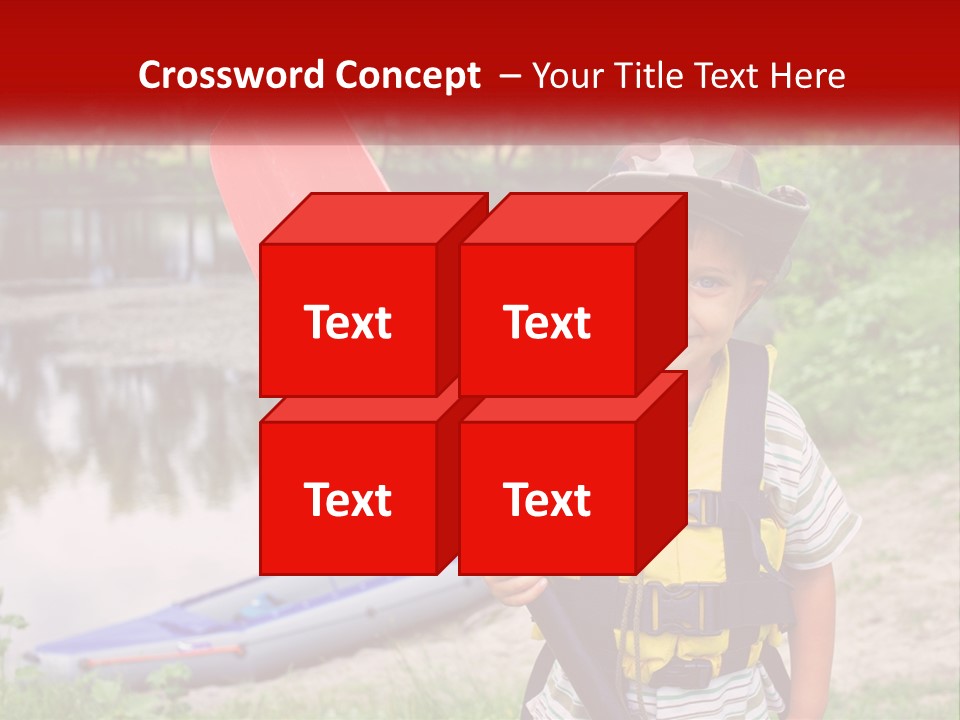 Crossword Concept – Your Title Text Here

Text

Text

Text

Text